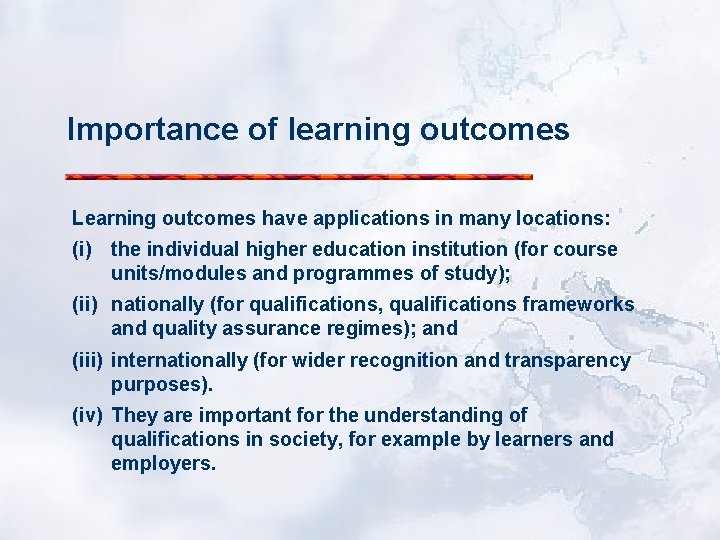 Importance of learning outcomes

Learning outcomes have applications in many locations:

(i) the individual higher education institution (for course units/modules and programmes of study);

(ii) nationally (for qualifications, qualifications frameworks and quality assurance regimes); and

(iii) internationally (for wider recognition and transparency purposes).

(iv) They are important for the understanding of qualifications in society, for example by learners and employers.